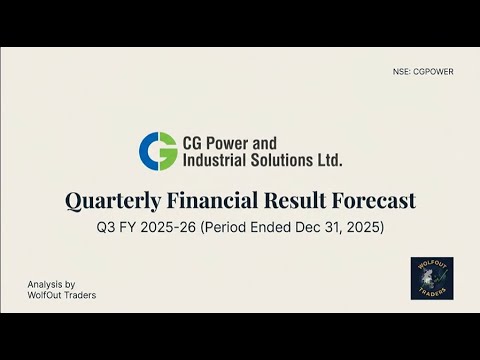 NSE: CGPOWER

CG Power and Industrial Solutions Ltd.

Quarterly Financial Result Forecast

Q3 FY 2025-26 (Period Ended Dec 31, 2025)

Analysis by
WolfOut Traders

WOLFOUT
TRADERS